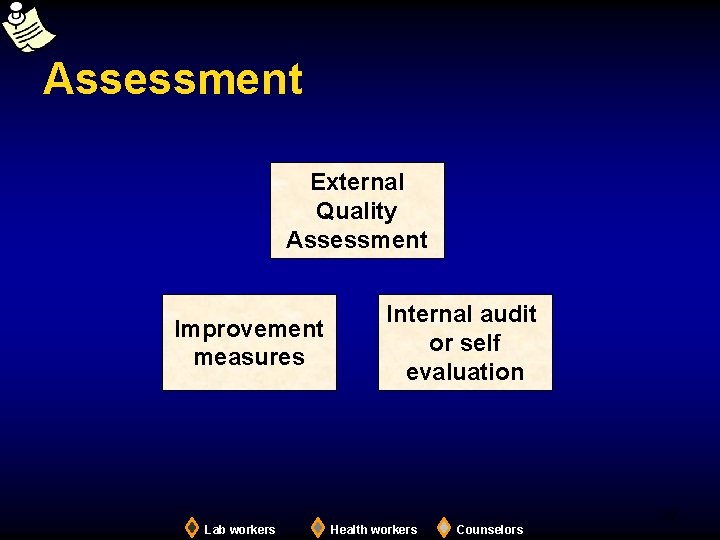 Assessment

External Quality Assessment

Improvement measures

Internal audit or self evaluation

Lab workers Health workers Counselors